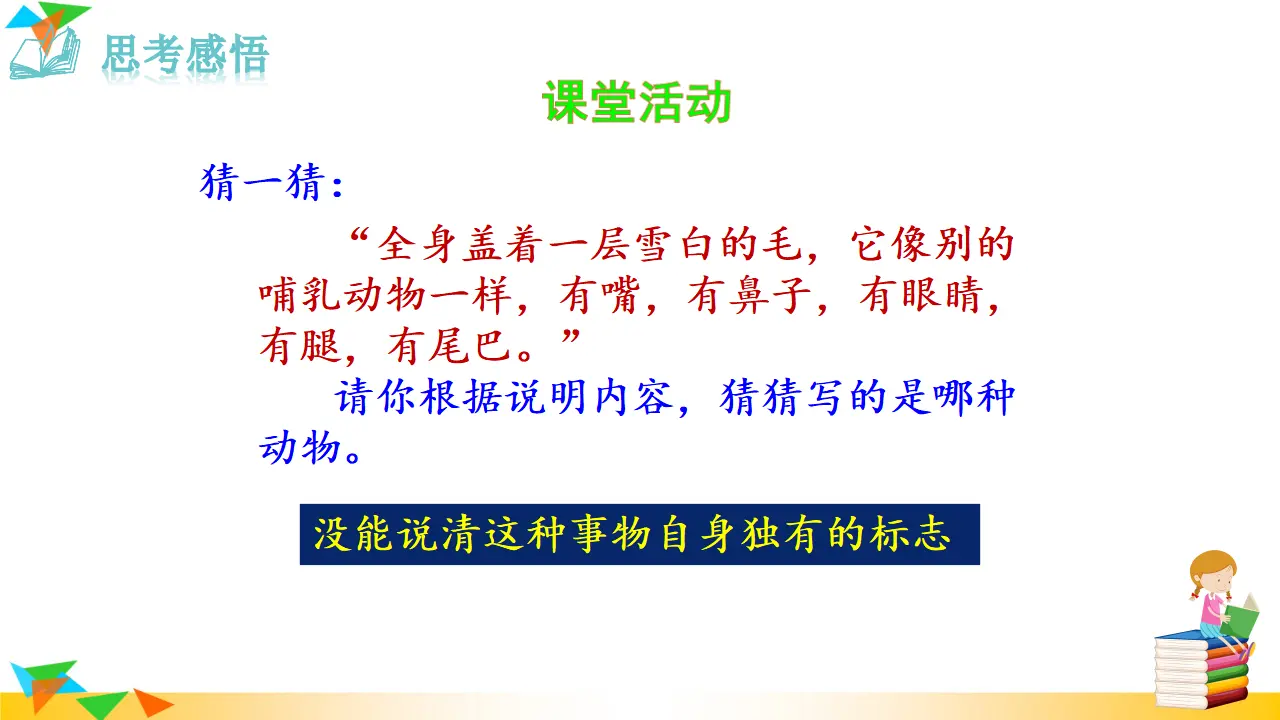 思考感悟

课堂活动

猜一猜：

“全身盖着一层雪白的毛，它像别的哺乳动物一样，有嘴，有鼻子，有眼睛，有腿，有尾巴。”

请你根据说明内容，猜猜写的是哪种动物。

没能说清这种事物自身独有的标志